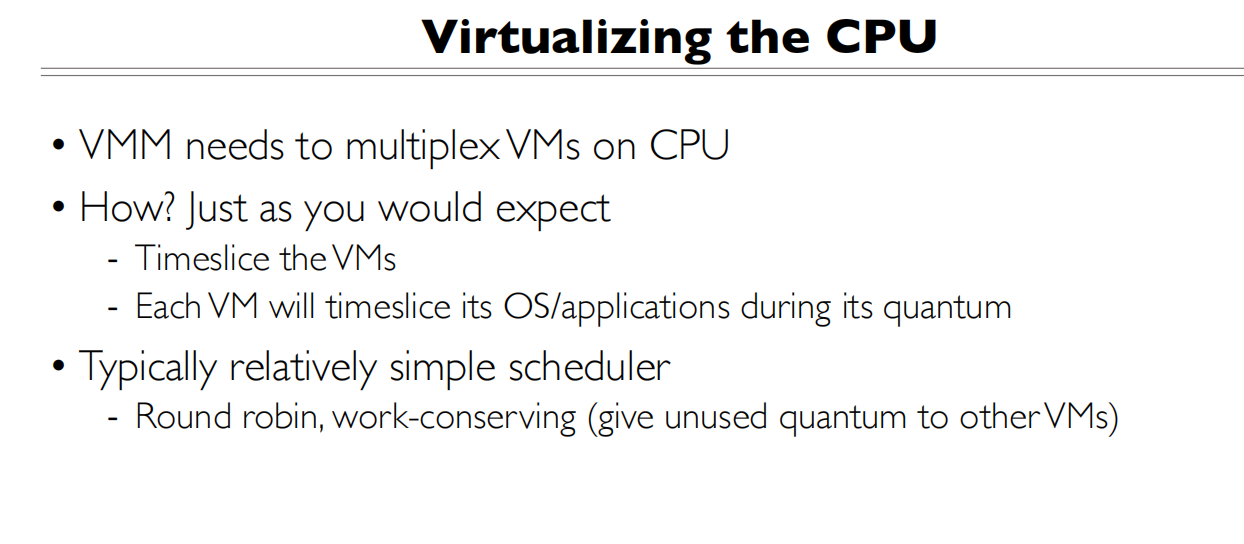 Virtualizing the CPU

• VMM needs to multiplex VMs on CPU

• How? Just as you would expect
- Timeslice the VMs
- Each VM will timeslice its OS/applications during its quantum

• Typically relatively simple scheduler
- Round robin, work-conserving (give unused quantum to other VMs)